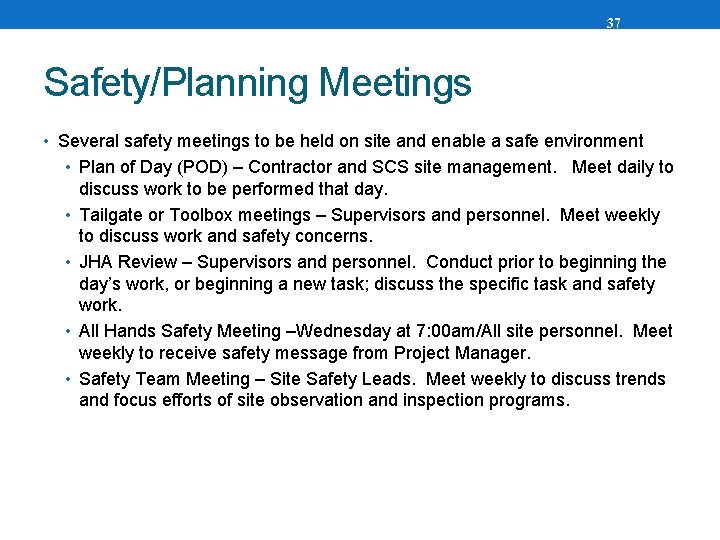 37

Safety/Planning Meetings

• Several safety meetings to be held on site and enable a safe environment
 • Plan of Day (POD) – Contractor and SCS site management. Meet daily to discuss work to be performed that day.
 • Tailgate or Toolbox meetings – Supervisors and personnel. Meet weekly to discuss work and safety concerns.
 • JHA Review – Supervisors and personnel. Conduct prior to beginning the day's work, or beginning a new task; discuss the specific task and safety work.
 • All Hands Safety Meeting –Wednesday at 7:00am/All site personnel. Meet weekly to receive safety message from Project Manager.
 • Safety Team Meeting – Site Safety Leads. Meet weekly to discuss trends and focus efforts of site observation and inspection programs.